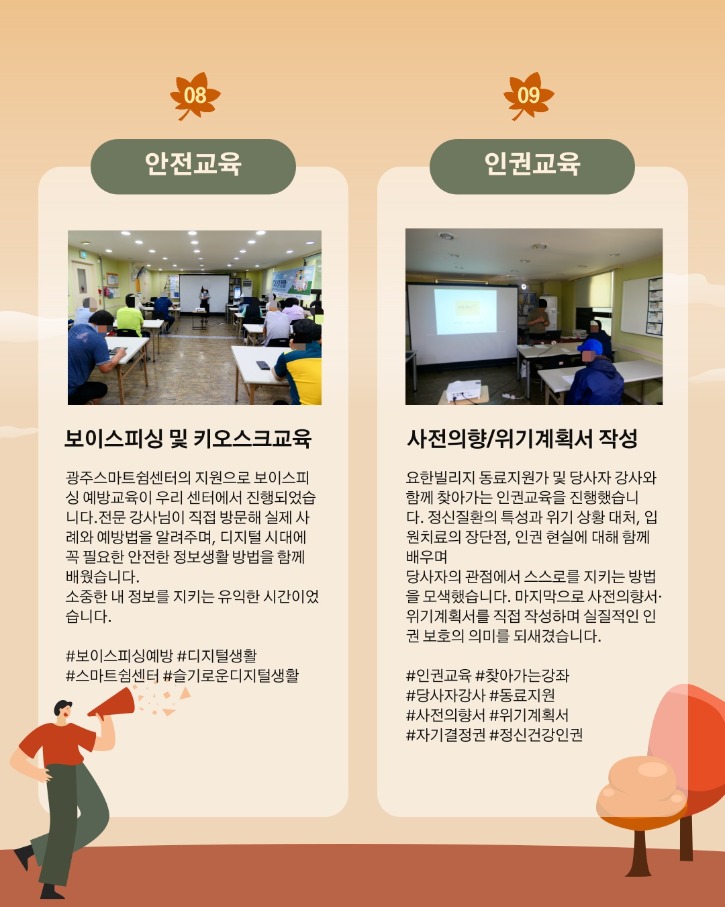 08

안전교육

보이스피싱 및 키오스크교육

광주스마트쉼센터의 지원으로 보이스피싱 예방교육이 우리 센터에서 진행되었습니다.전문 강사님이 직접 방문해 실제 사례와 예방법을 알려주며, 디지털 시대에 꼭 필요한 안전한 정보생활 방법을 함께 배웠습니다.
소중한 내 정보를 지키는 유익한 시간이었습니다.

#보이스피싱예방 #디지털생활
#스마트쉼센터 #슬기로운디지털생활

09

인권교육

사전의향/위기계획서 작성

요한빌리지 동료지원가 및 당사자 강사와 함께 찾아가는 인권교육을 진행했습니다. 정신질환의 특성과 위기 상황 대처, 입원치료의 장단점, 인권 현실에 대해 함께 배우며
당사자의 관점에서 스스로를 지키는 방법을 모색했습니다. 마지막으로 사전의향서·위기계획서를 직접 작성하며 실질적인 인권 보호의 의미를 되새겼습니다.

#인권교육 #찾아가는강좌
#당사자강사 #동료지원
#사전의향서 #위기계획서
#자기결정권 #정신건강인권